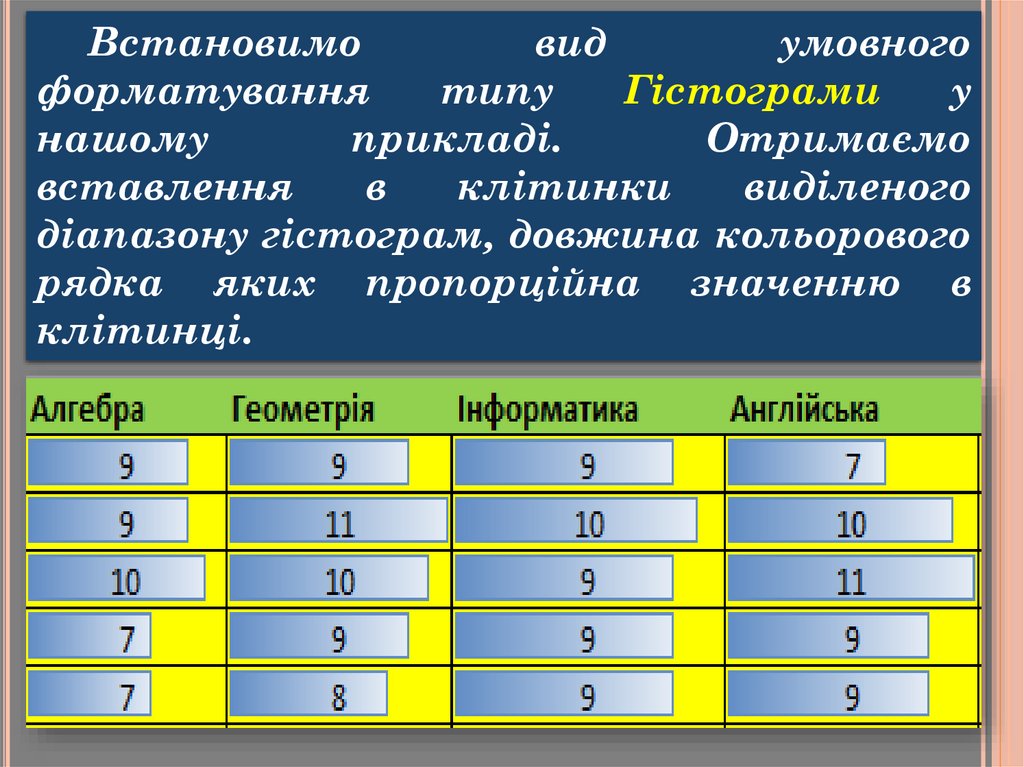 Встановимо вид умовного форматування типу Гістограми у нашому прикладі. Отримаємо вставлення в клітинки виділеного діапазону гістограм, довжина кольорового рядка яких пропорційна значенню в клітинці.

| Алгебра | Геометрія | Інформатика | Англійська |
|---|---|---|---|
| 9 | 9 | 9 | 7 |
| 9 | 11 | 10 | 10 |
| 10 | 10 | 9 | 11 |
| 7 | 9 | 9 | 9 |
| 7 | 8 | 9 | 9 |